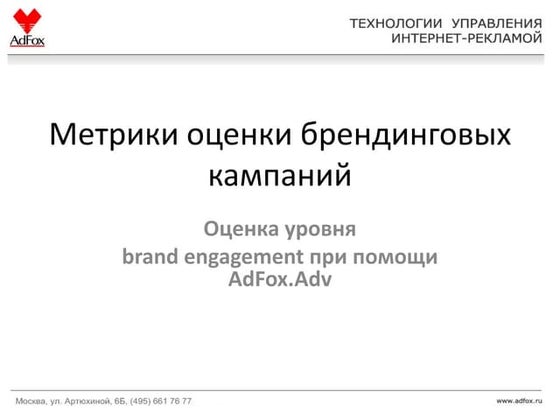 AdFox

ТЕХНОЛОГИИ УПРАВЛЕНИЯ ИНТЕРНЕТ-РЕКЛАМОЙ

Метрики оценки брендинговых кампаний

Оценка уровня brand engagement при помощи AdFox.Adv

Москва, ул. Артюхиной, 6Б, (495) 661 76 77

www.adfox.ru